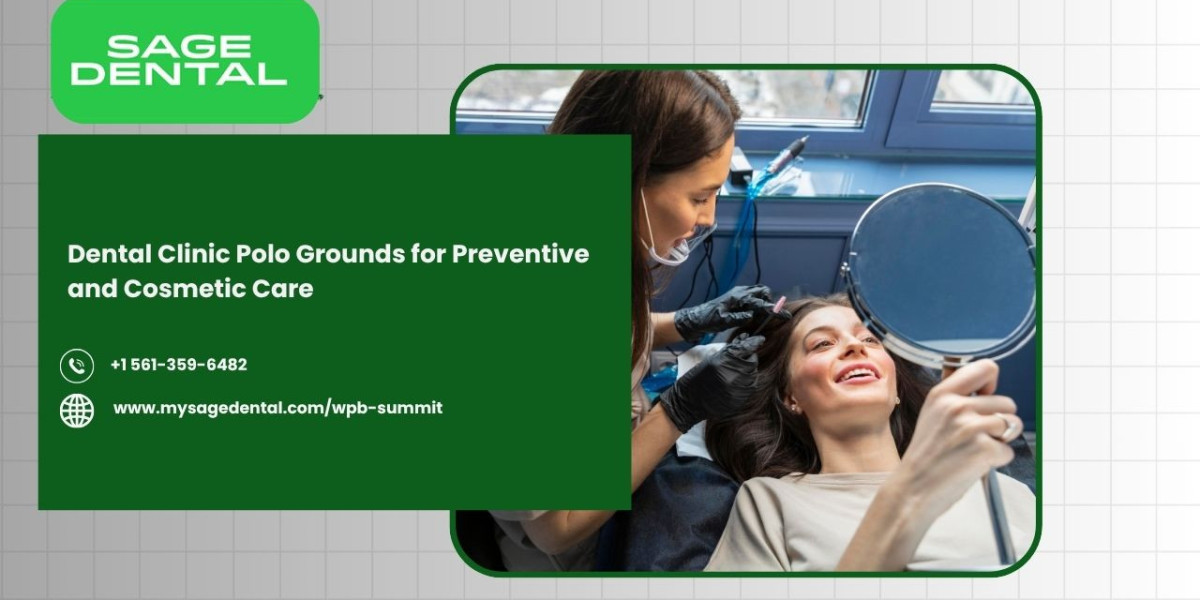 SAGE
DENTAL

Dental Clinic Polo Grounds for Preventive and Cosmetic Care

+1 561-359-6482

www.mysagedental.com/wpb-summit